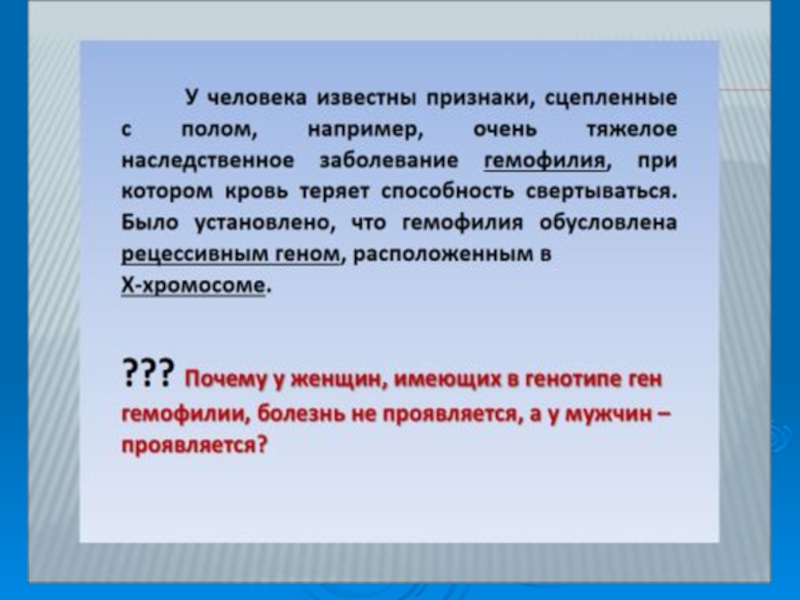 У человека известны признаки, сцепленные с полом, например, очень тяжелое наследственное заболевание гемофилия, при котором кровь теряет способность свертываться. Было установлено, что гемофилия обусловлена рецессивным геном, расположенным в Х-хромосоме.

??? Почему у женщин, имеющих в генотипе ген гемофилии, болезнь не проявляется, а у мужчин – проявляется?